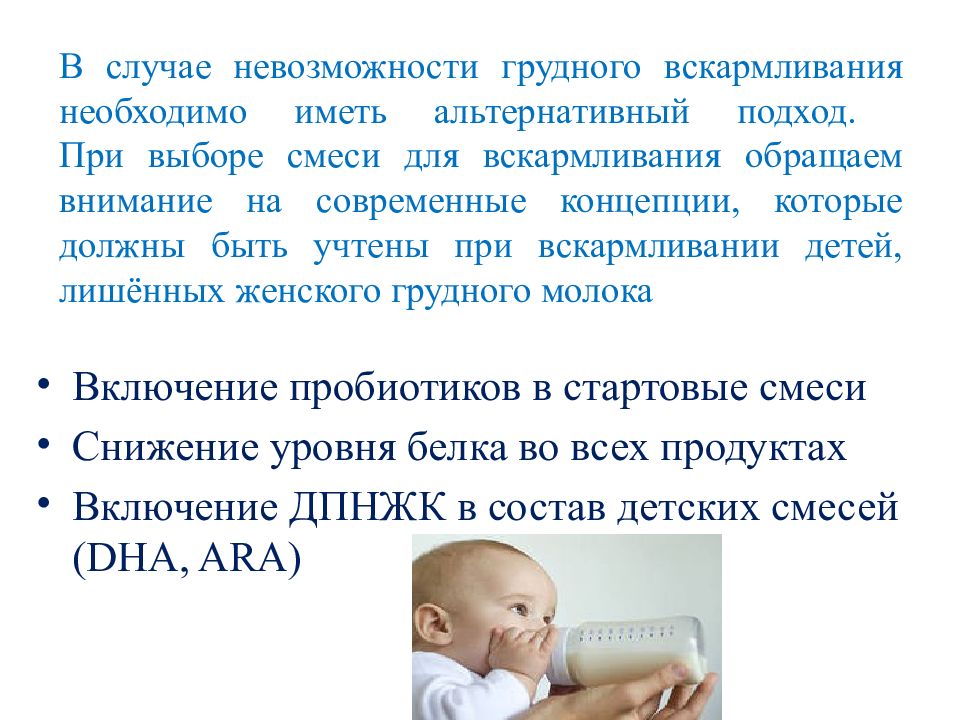 В случае невозможности грудного вскармливания необходимо иметь альтернативный подход. При выборе смеси для вскармливания обращаем внимание на современные концепции, которые должны быть учтены при вскармливании детей, лишённых женского грудного молока

• Включение пробиотиков в стартовые смеси
• Снижение уровня белка во всех продуктах
• Включение ДПНЖК в состав детских смесей (DHA, ARA)